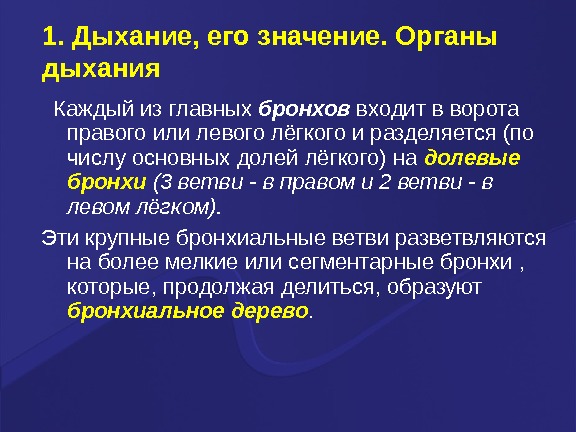 1. Дыхание, его значение. Органы дыхания

Каждый из главных бронхов входит в ворота правого или левого лёгкого и разделяется (по числу основных долей лёгкого) на долевые бронхи (3 ветви - в правом и 2 ветви - в левом лёгком).

Эти крупные бронхиальные ветви разветвляются на более мелкие или сегментарные бронхи , которые, продолжая делиться, образуют бронхиальное дерево.